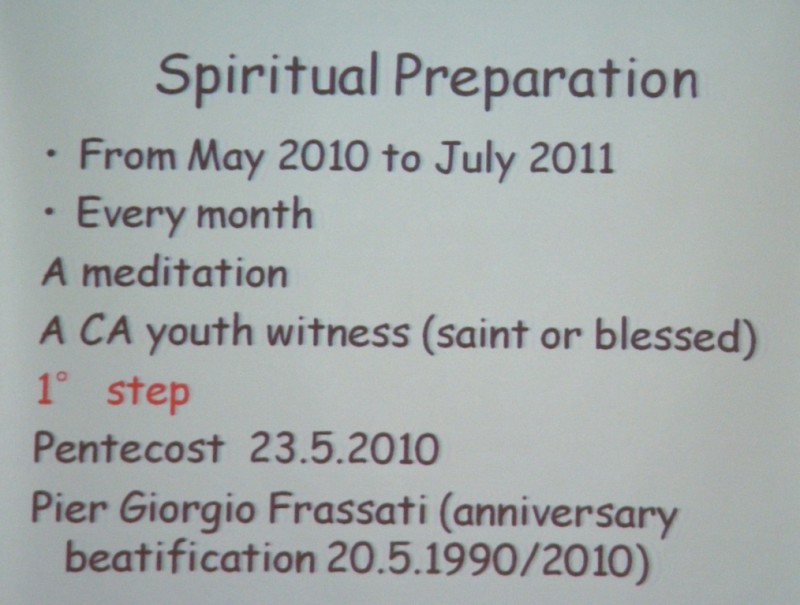 Spiritual Preparation

• From May 2010 to July 2011

• Every month

A meditation

A CA youth witness (saint or blessed)

1° step

Pentecost 23.5.2010

Pier Giorgio Frassati (anniversary beatification 20.5.1990/2010)